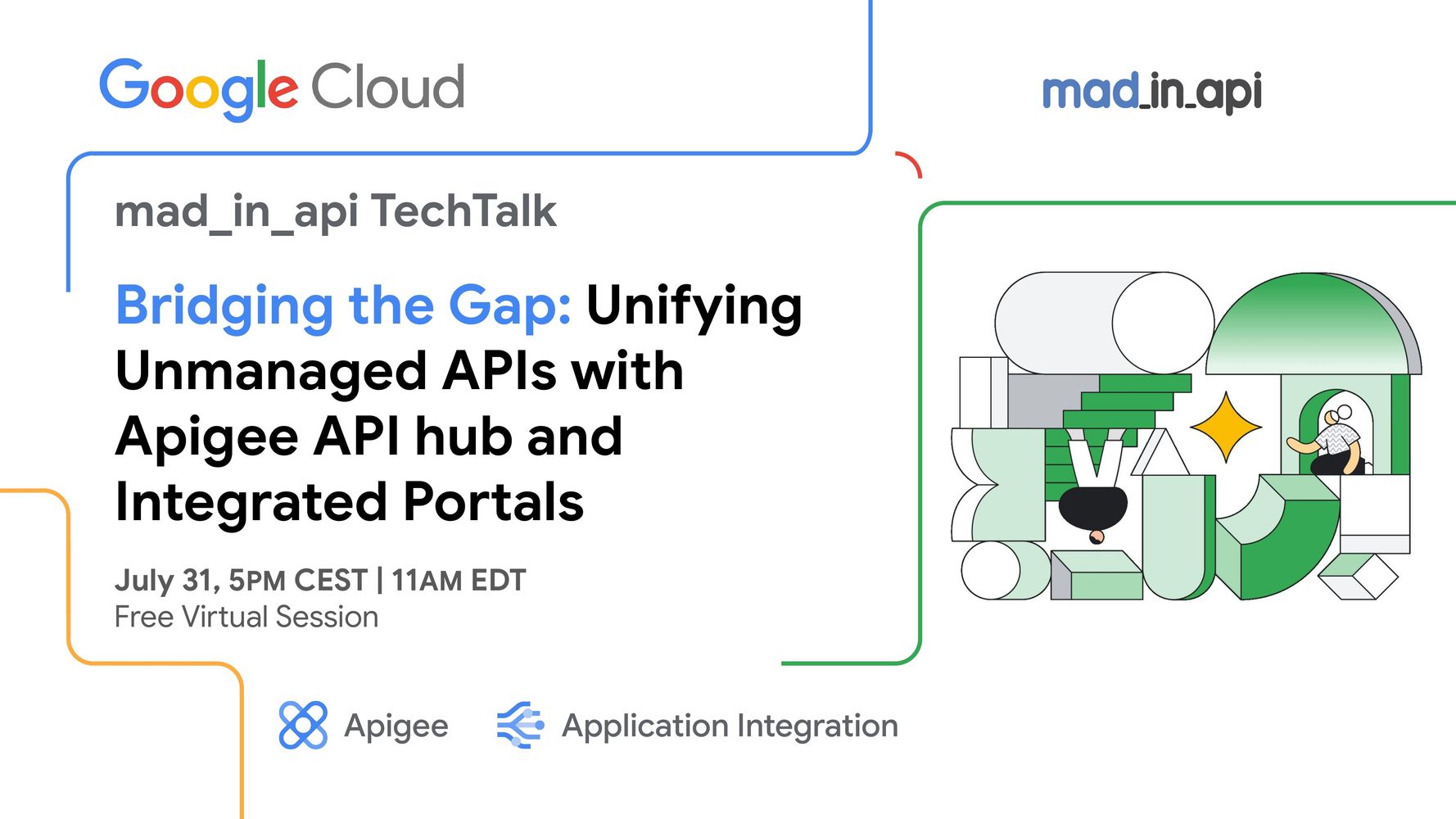 Google Cloud

mad_in_api

mad_in_api TechTalk

Bridging the Gap: Unifying Unmanaged APIs with Apigee API hub and Integrated Portals

July 31, 5PM CEST | 11AM EDT
Free Virtual Session

Apigee

Application Integration